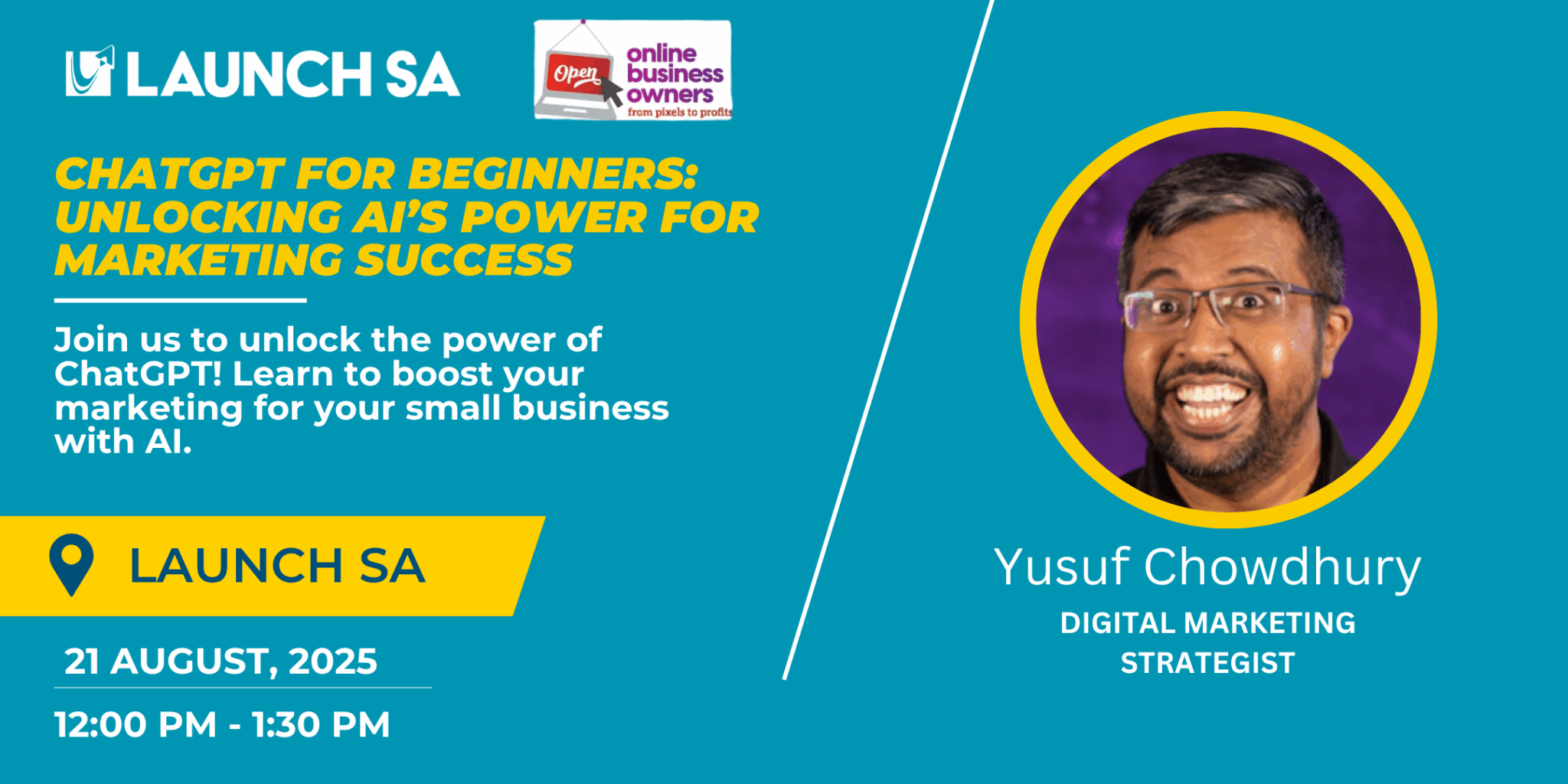 LAUNCH SA

Open
online business owners
from pixels to profits

CHATGPT FOR BEGINNERS: UNLOCKING AI'S POWER FOR MARKETING SUCCESS

Join us to unlock the power of ChatGPT! Learn to boost your marketing for your small business with AI.

LAUNCH SA

21 AUGUST, 2025

12:00 PM - 1:30 PM

Yusuf Chowdhury
DIGITAL MARKETING
STRATEGIST